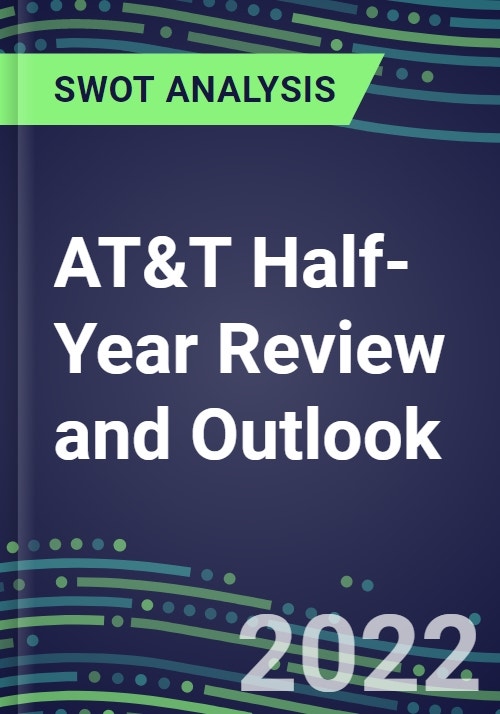 SWOT ANALYSIS

AT&T Half-Year Review and Outlook

2022